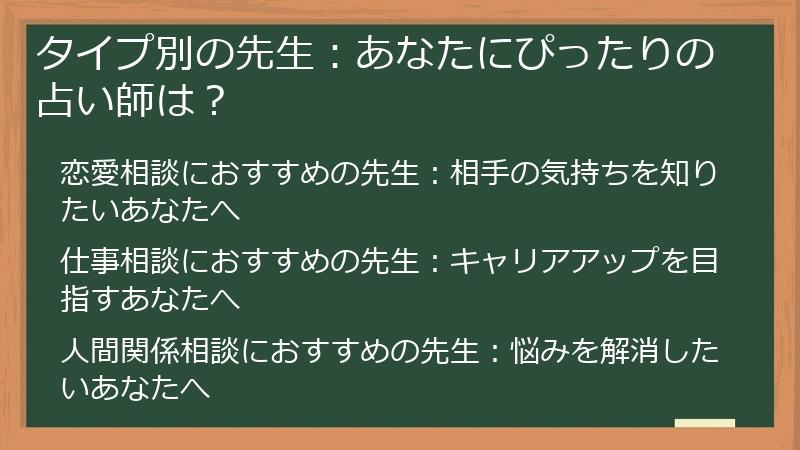 タイプ別の先生：あなたにぴったりの占い師は？

恋愛相談におすすめの先生：相手の気持ちを知りたいあなたへ

仕事相談におすすめの先生：キャリアアップを目指すあなたへ

人間関係相談におすすめの先生：悩みを解消したいあなたへ